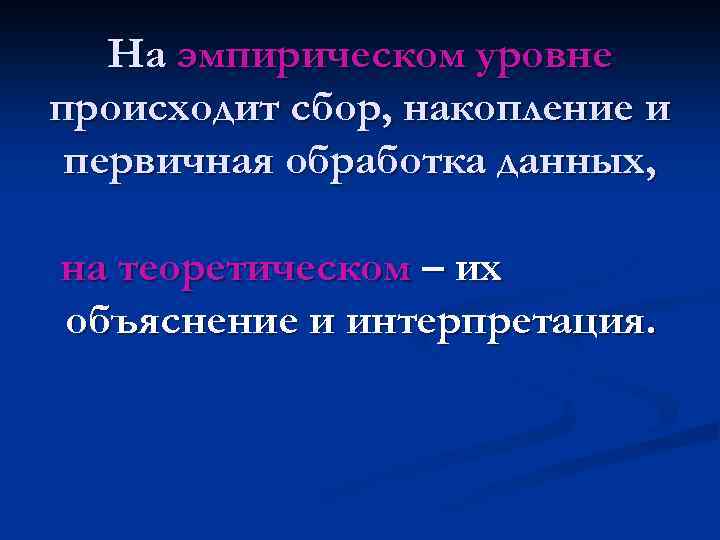 На эмпирическом уровне происходит сбор, накопление и первичная обработка данных,

на теоретическом – их объяснение и интерпретация.